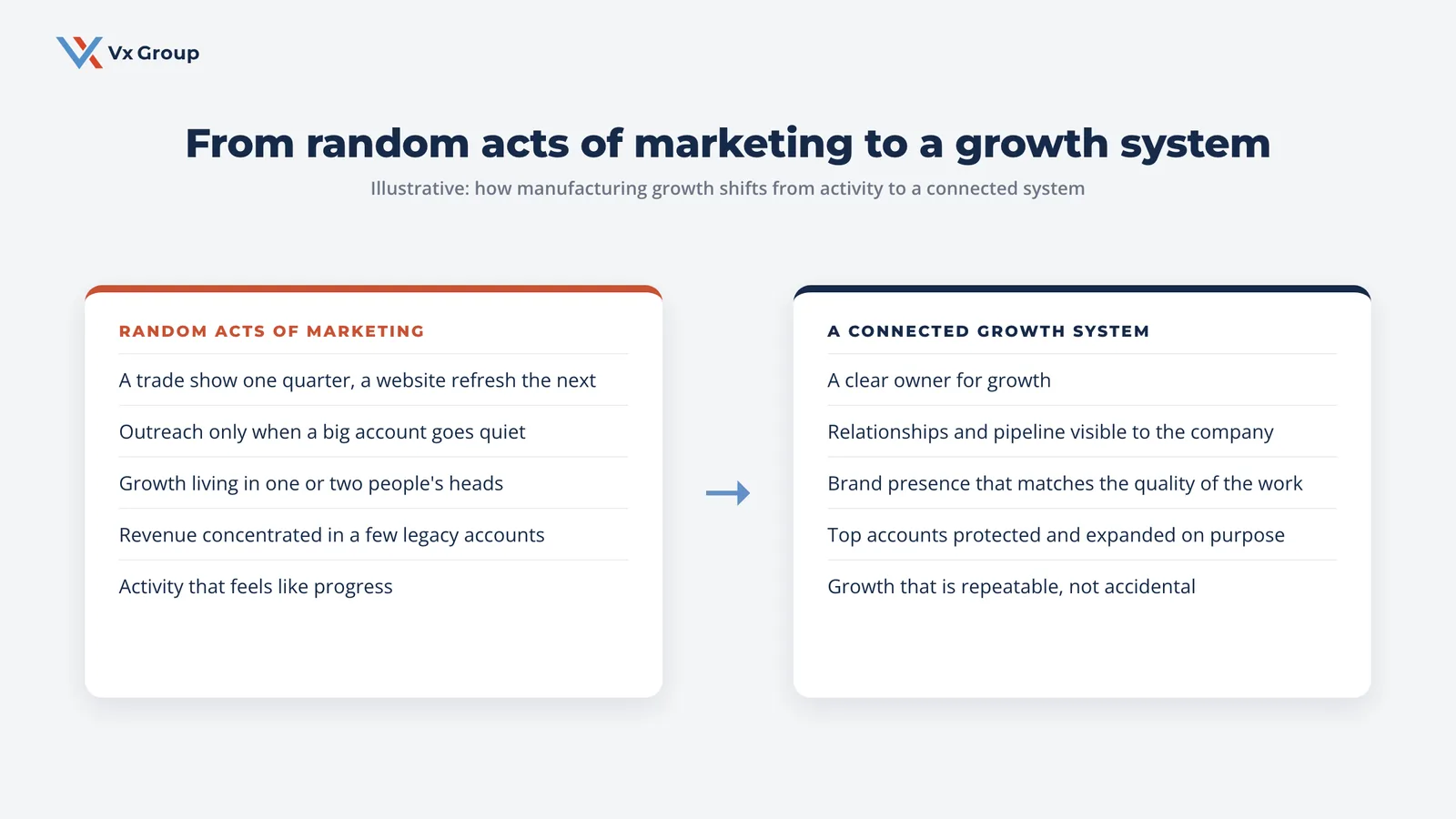 Vx Group

From random acts of marketing to a growth system

Illustrative: how manufacturing growth shifts from activity to a connected system

RANDOM ACTS OF MARKETING

A trade show one quarter, a website refresh the next

Outreach only when a big account goes quiet

Growth living in one or two people's heads

Revenue concentrated in a few legacy accounts

Activity that feels like progress

A CONNECTED GROWTH SYSTEM

A clear owner for growth

Relationships and pipeline visible to the company

Brand presence that matches the quality of the work

Top accounts protected and expanded on purpose

Growth that is repeatable, not accidental